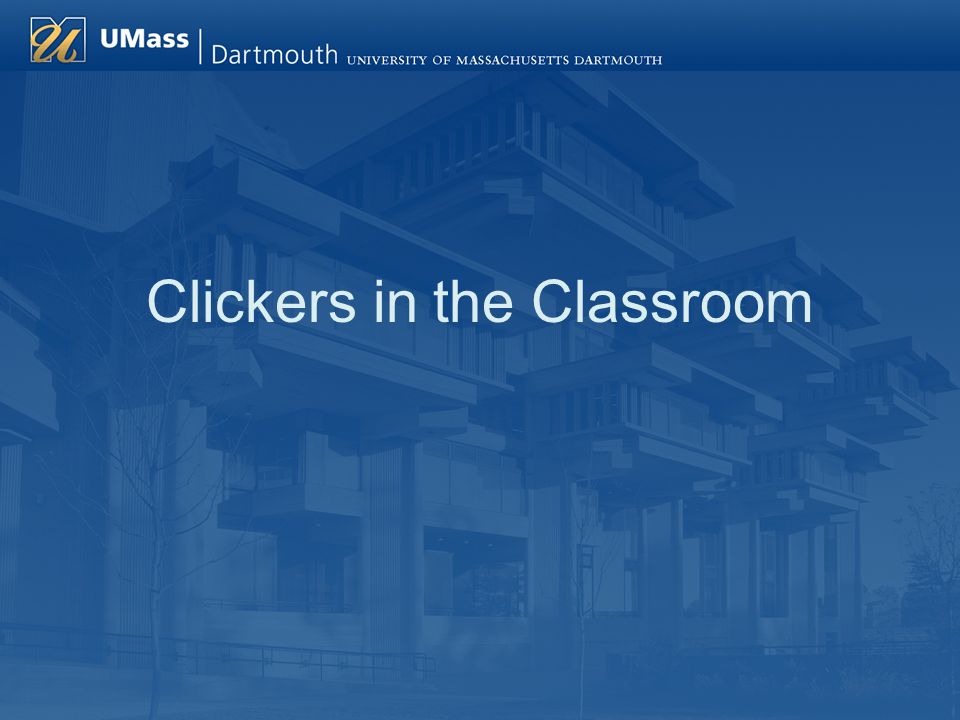 UMass | Dartmouth UNIVERSITY OF MASSACHUSETTS DARTMOUTH

Clickers in the Classroom